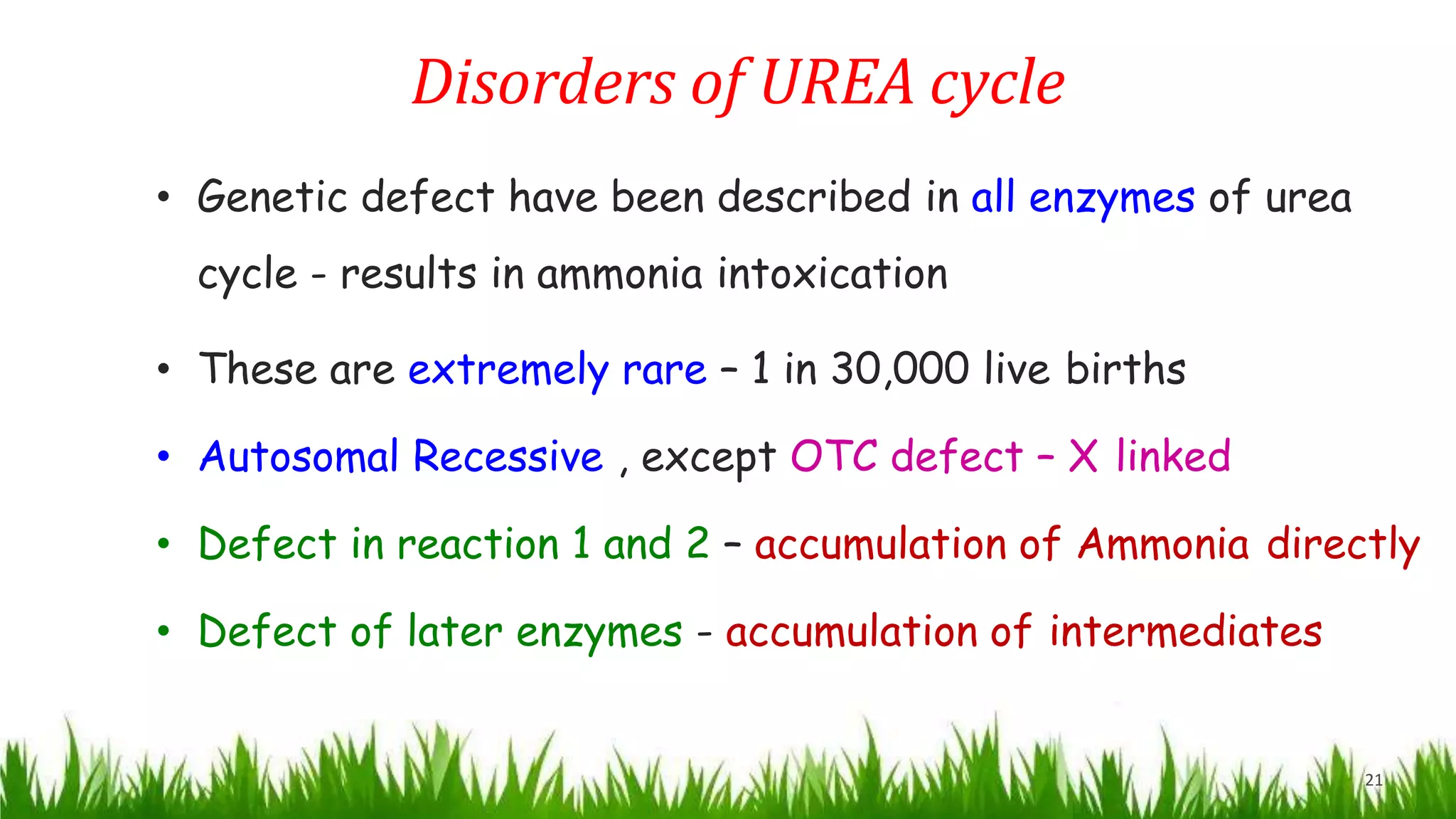 Disorders of UREA cycle

• Genetic defect have been described in all enzymes of urea cycle - results in ammonia intoxication

• These are extremely rare – 1 in 30,000 live births

• Autosomal Recessive , except OTC defect – X linked

• Defect in reaction 1 and 2 – accumulation of Ammonia directly

• Defect of later enzymes - accumulation of intermediates

21